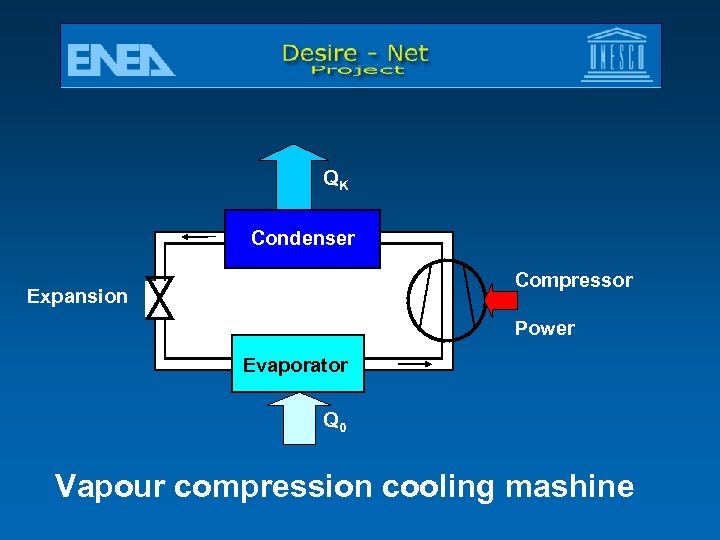 ENEA

Desire - Net
Project

UNESCO

$Q_K$

Condenser

Expansion

Compressor

Power

Evaporator

$Q_0$

Vapour compression cooling mashine